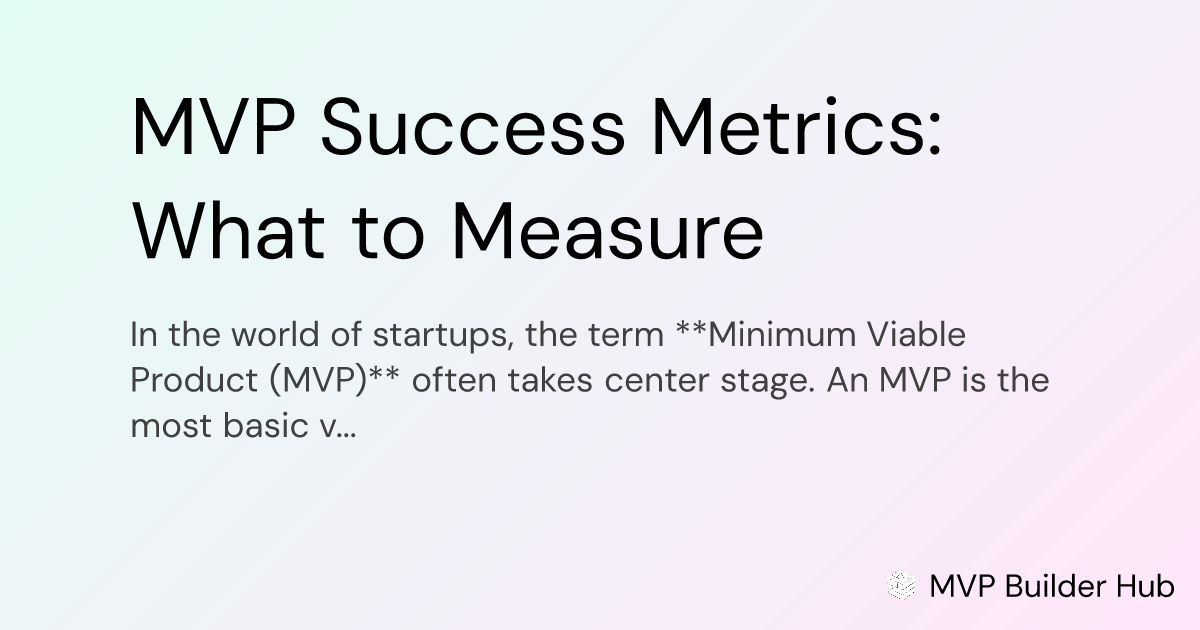 MVP Success Metrics: What to Measure

In the world of startups, the term **Minimum Viable Product (MVP)** often takes center stage. An MVP is the most basic v...

MVP Builder Hub